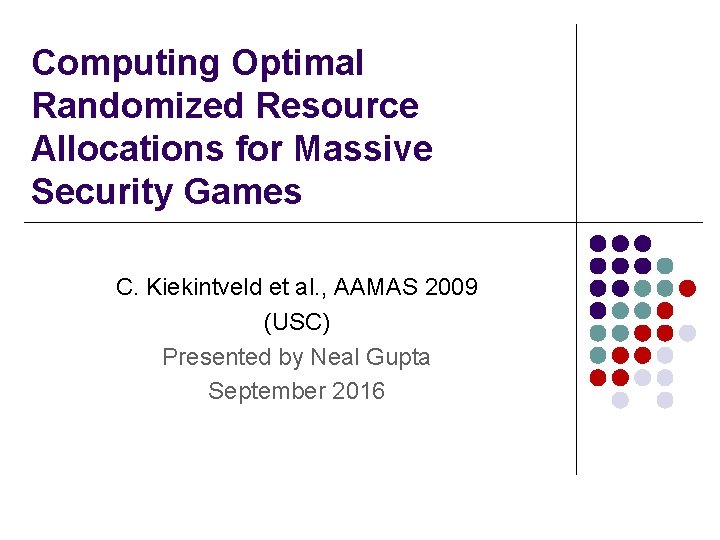 Computing Optimal Randomized Resource Allocations for Massive Security Games

C. Kiekintveld et al., AAMAS 2009
(USC)
Presented by Neal Gupta
September 2016